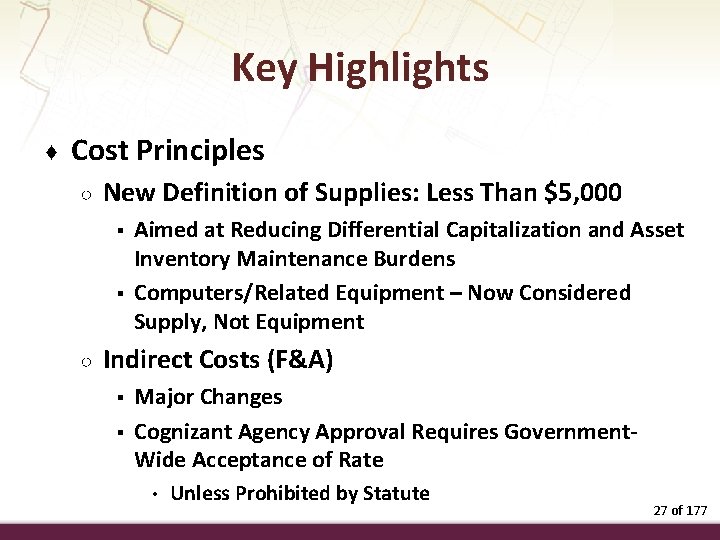 Key Highlights

♦ Cost Principles

○ New Definition of Supplies: Less Than \$5,000

▪ Aimed at Reducing Differential Capitalization and Asset Inventory Maintenance Burdens

▪ Computers/Related Equipment – Now Considered Supply, Not Equipment

○ Indirect Costs (F&A)

▪ Major Changes

▪ Cognizant Agency Approval Requires Government-Wide Acceptance of Rate

• Unless Prohibited by Statute

27 of 177